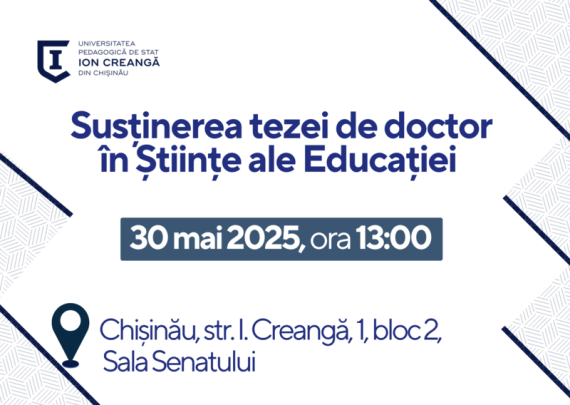 UNIVERSITATEA PEDAGOGICĂ DE STAT ION CREANGĂ DIN CHIȘINĂU

Susținerea tezei de doctor în Științe ale Educației

30 mai 2025, ora 13:00

Chișinău, str. I. Creangă, 1, bloc 2, Sala Senatului